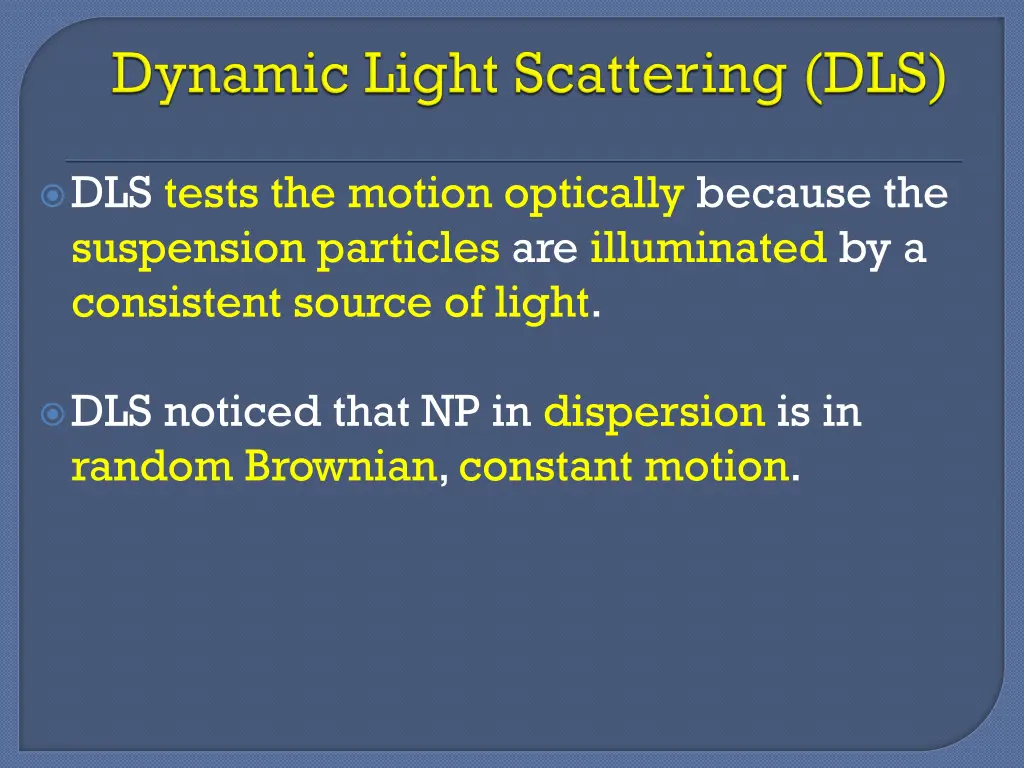 Dynamic Light Scattering (DLS)

DLS tests the motion optically because the suspension particles are illuminated by a consistent source of light.

DLS noticed that NP in dispersion is in random Brownian, constant motion.